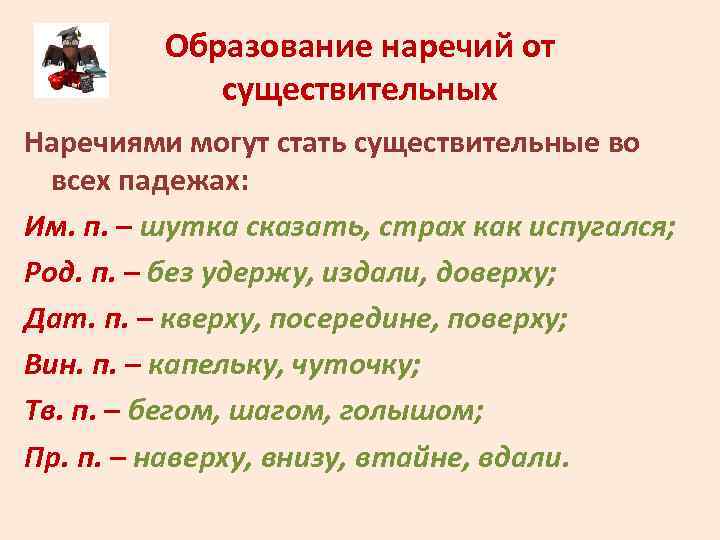 Образование наречий от существительных

Наречиями могут стать существительные во всех падежах:

Им. п. – шутка сказать, страх как испугался;

Род. п. – без удержу, издали, доверху;

Дат. п. – кверху, посередине, поверху;

Вин. п. – капельку, чуточку;

Тв. п. – бегом, шагом, голышом;

Пр. п. – наверху, внизу, втайне, вдали.